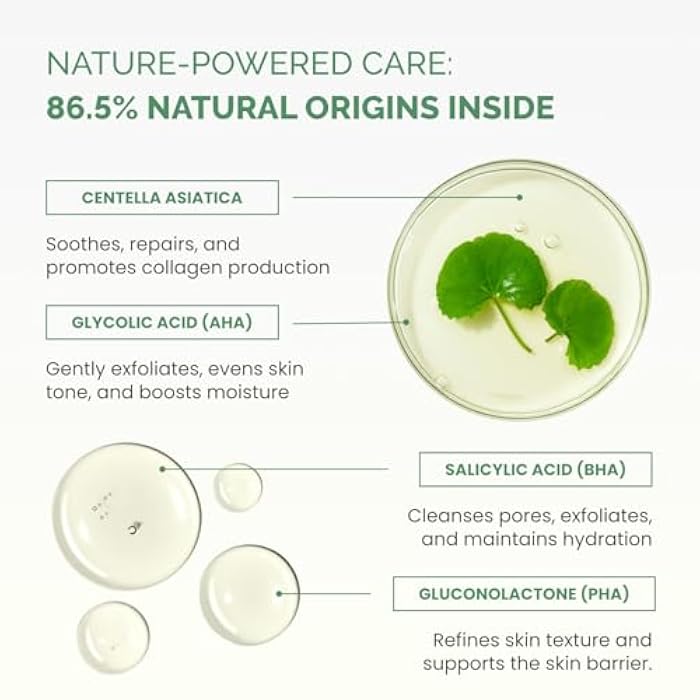 NATURE-POWERED CARE:
86.5% NATURAL ORIGINS INSIDE

CENTELLA ASIATICA

Soothes, repairs, and promotes collagen production

GLYCOLIC ACID (AHA)

Gently exfoliates, evens skin tone, and boosts moisture

SALICYLIC ACID (BHA)

Cleanses pores, exfoliates, and maintains hydration

GLUCONOLACTONE (PHA)

Refines skin texture and supports the skin barrier.